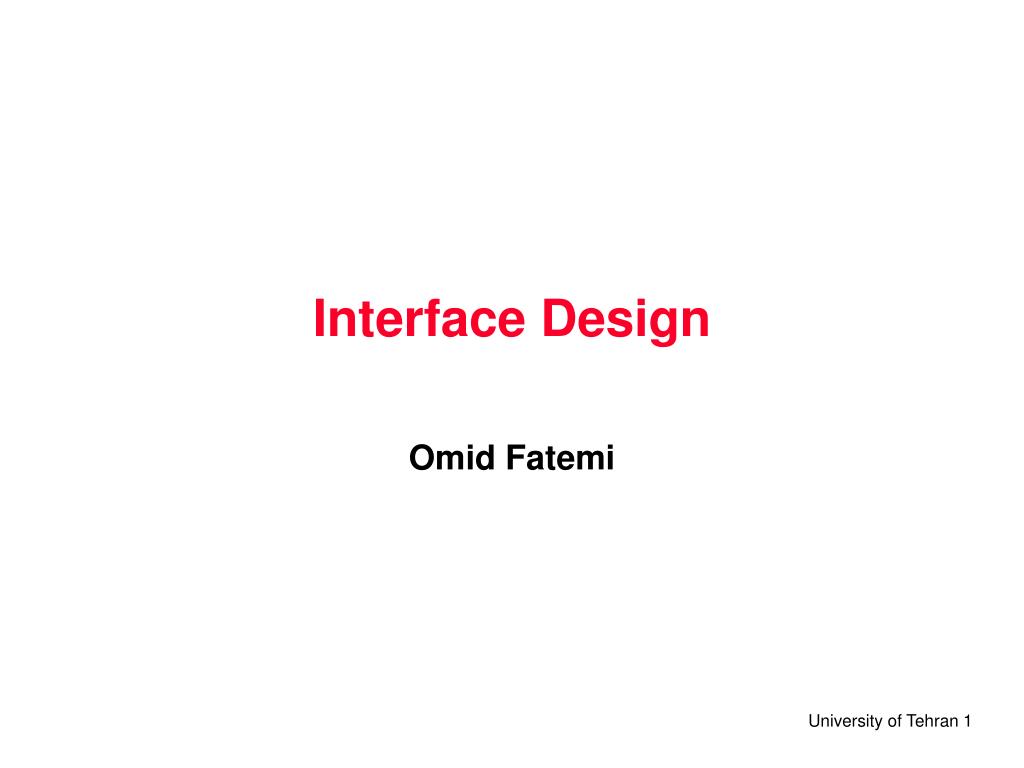 Interface Design

Omid Fatemi

University of Tehran 1